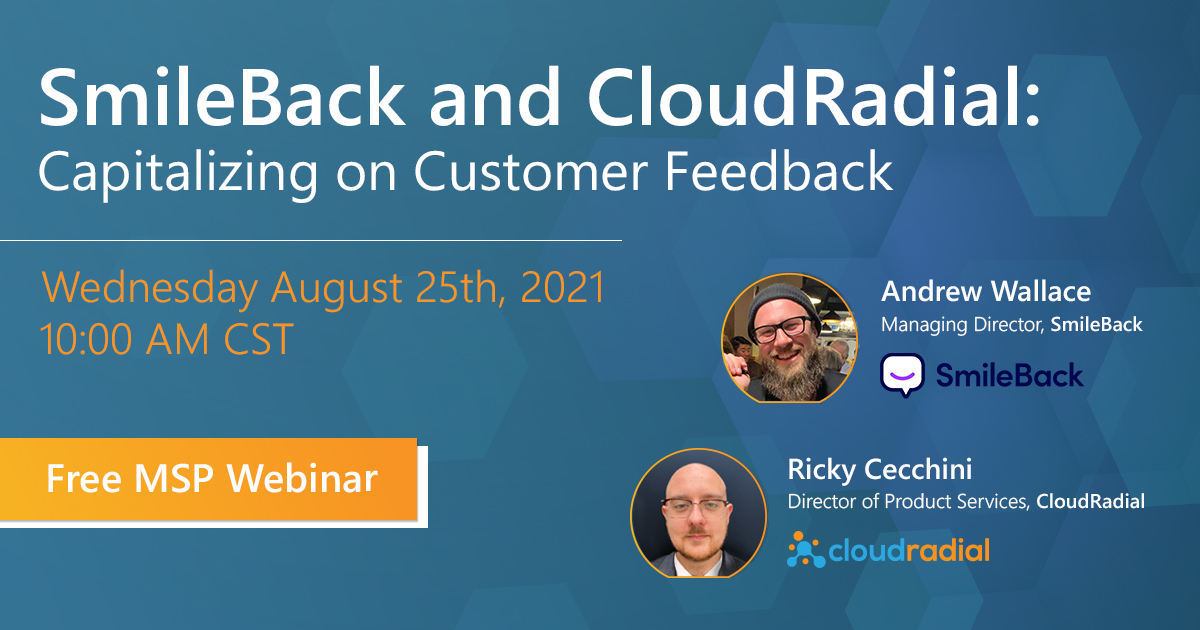 SmileBack and CloudRadial:
Capitalizing on Customer Feedback

Wednesday August 25th, 2021
10:00 AM CST

Free MSP Webinar

Andrew Wallace
Managing Director, SmileBack

SmileBack

Ricky Cecchini
Director of Product Services, CloudRadial

cloudradial